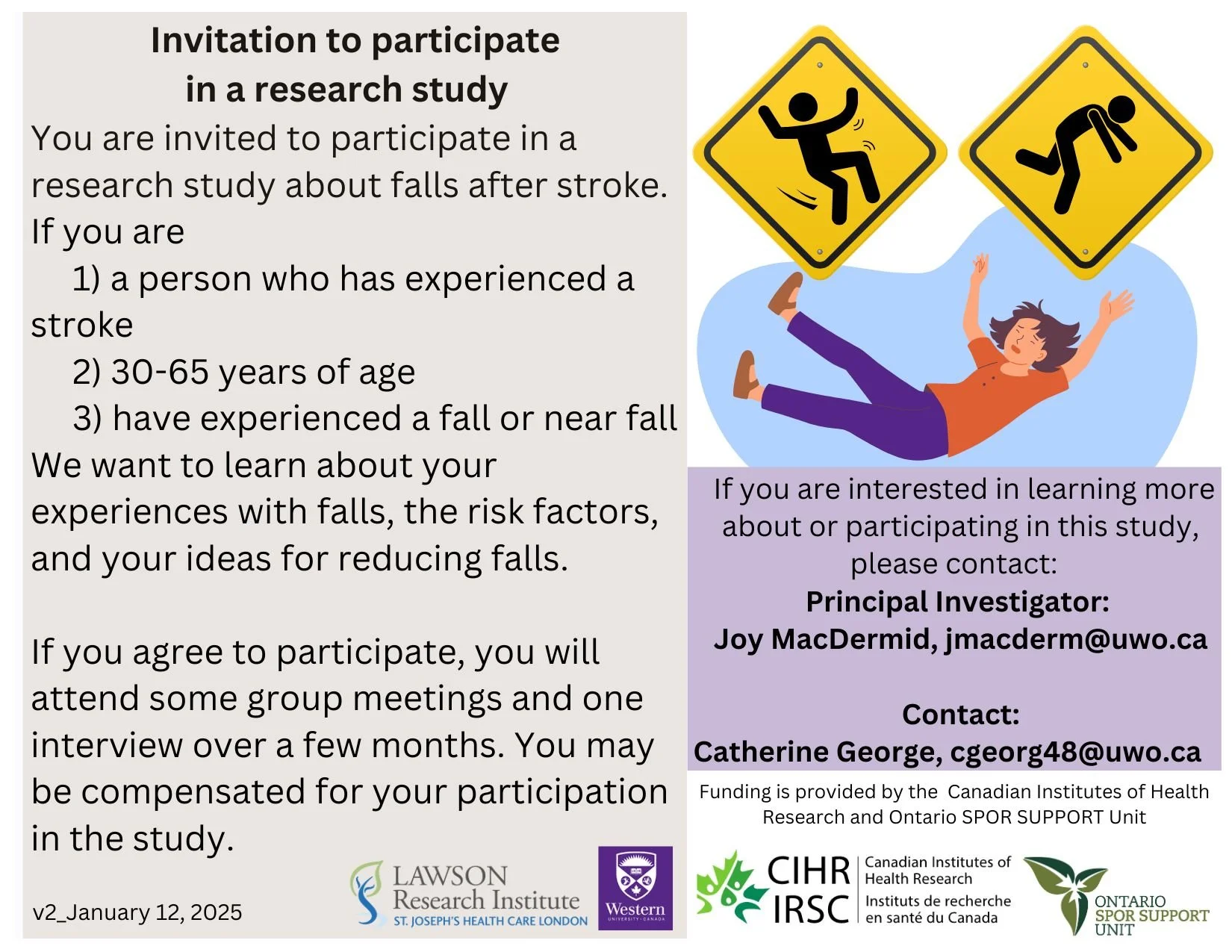 Invitation to participate in a research study

You are invited to participate in a research study about falls after stroke.

If you are

1) a person who has experienced a stroke

2) 30-65 years of age

3) have experienced a fall or near fall

We want to learn about your experiences with falls, the risk factors, and your ideas for reducing falls.

If you agree to participate, you will attend some group meetings and one interview over a few months. You may be compensated for your participation in the study.

v2_January 12, 2025

LAWSON Research Institute ST. JOSEPH'S HEALTH CARE LONDON

Western UNIVERSITY · CANADA

If you are interested in learning more about or participating in this study, please contact:

Principal Investigator:
Joy MacDermid, jmacderm@uwo.ca

Contact:
Catherine George, cgeorg48@uwo.ca

Funding is provided by the Canadian Institutes of Health Research and Ontario SPOR SUPPORT Unit

CIHR IRSC Canadian Institutes of Health Research Instituts de recherche en santé du Canada

ONTARIO SPOR SUPPORT UNIT